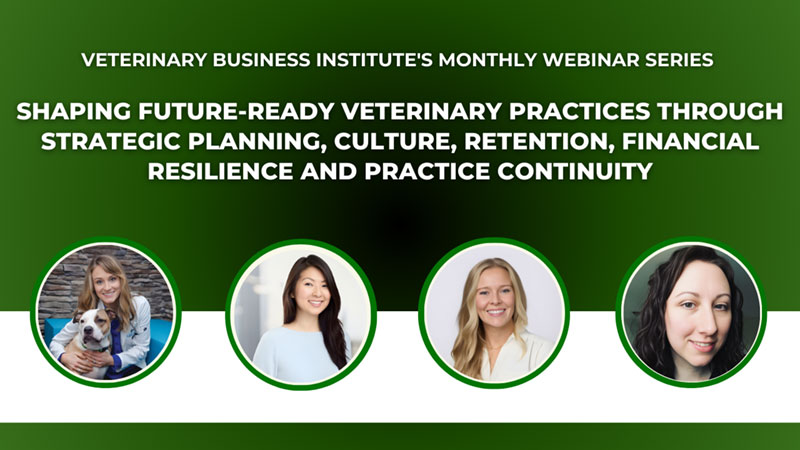 VETERINARY BUSINESS INSTITUTE'S MONTHLY WEBINAR SERIES

SHAPING FUTURE-READY VETERINARY PRACTICES THROUGH STRATEGIC PLANNING, CULTURE, RETENTION, FINANCIAL RESILIENCE AND PRACTICE CONTINUITY